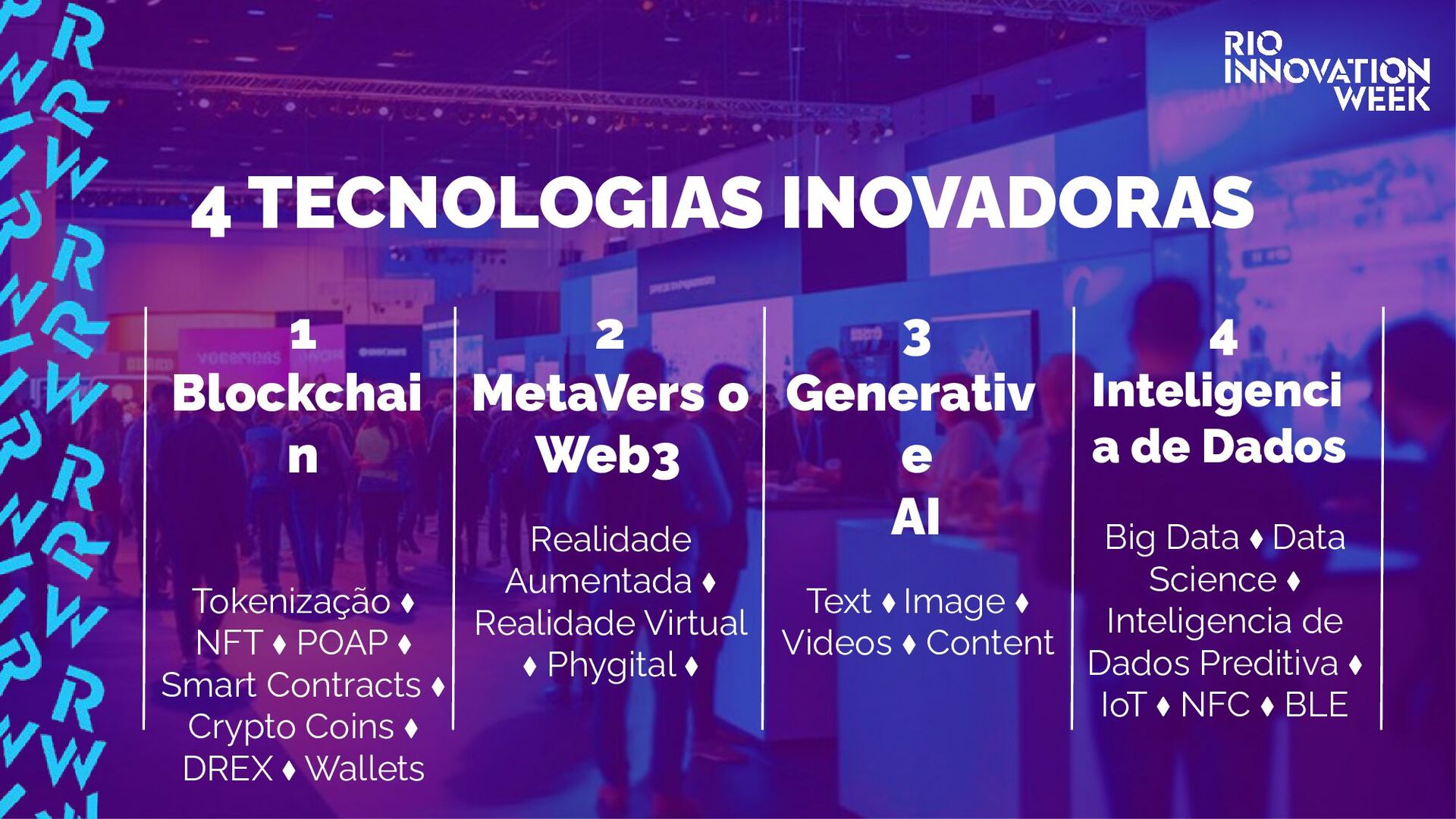 RIO INNOVATION WEEK

4 TECNOLOGIAS INOVADORAS

1
Blockchain

Tokenização ♦ NFT ♦ POAP ♦ Smart Contracts ♦ Crypto Coins ♦ DREX ♦ Wallets

2
MetaVers o Web3

Realidade Aumentada ♦ Realidade Virtual ♦ Phygital ♦

3
Generative AI

Text ♦ Image ♦ Videos ♦ Content

4
Inteligencia de Dados

Big Data ♦ Data Science ♦ Inteligencia de Dados Preditiva ♦ IoT ♦ NFC ♦ BLE